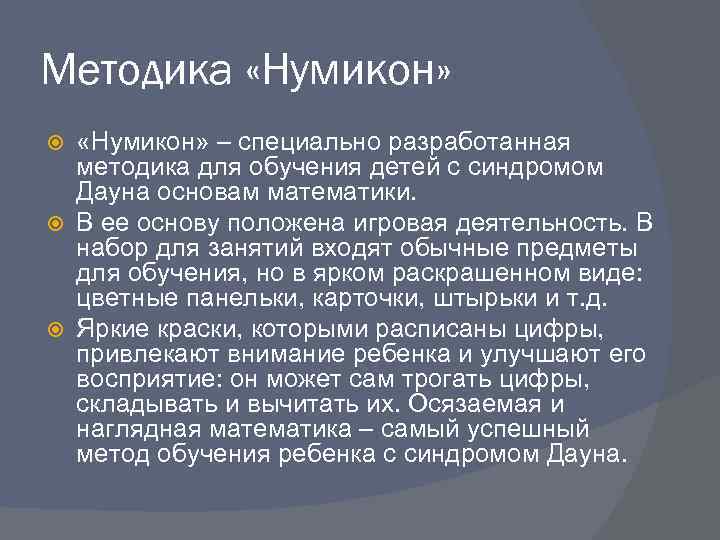 Методика «Нумикон»

«Нумикон» – специально разработанная методика для обучения детей с синдромом Дауна основам математики.

В ее основу положена игровая деятельность. В набор для занятий входят обычные предметы для обучения, но в ярком раскрашенном виде: цветные панельки, карточки, штырьки и т.д.

Яркие краски, которыми расписаны цифры, привлекают внимание ребенка и улучшают его восприятие: он может сам трогать цифры, складывать и вычитать их. Осязаемая и наглядная математика – самый успешный метод обучения ребенка с синдромом Дауна.